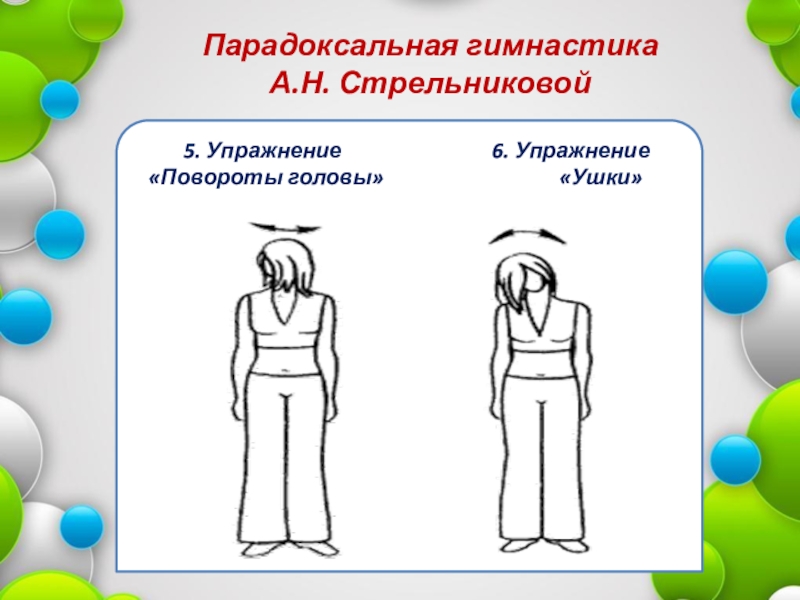 Парадоксальная гимнастика
А.Н. Стрельниковой

5. Упражнение
«Повороты головы»

6. Упражнение
«Ушки»